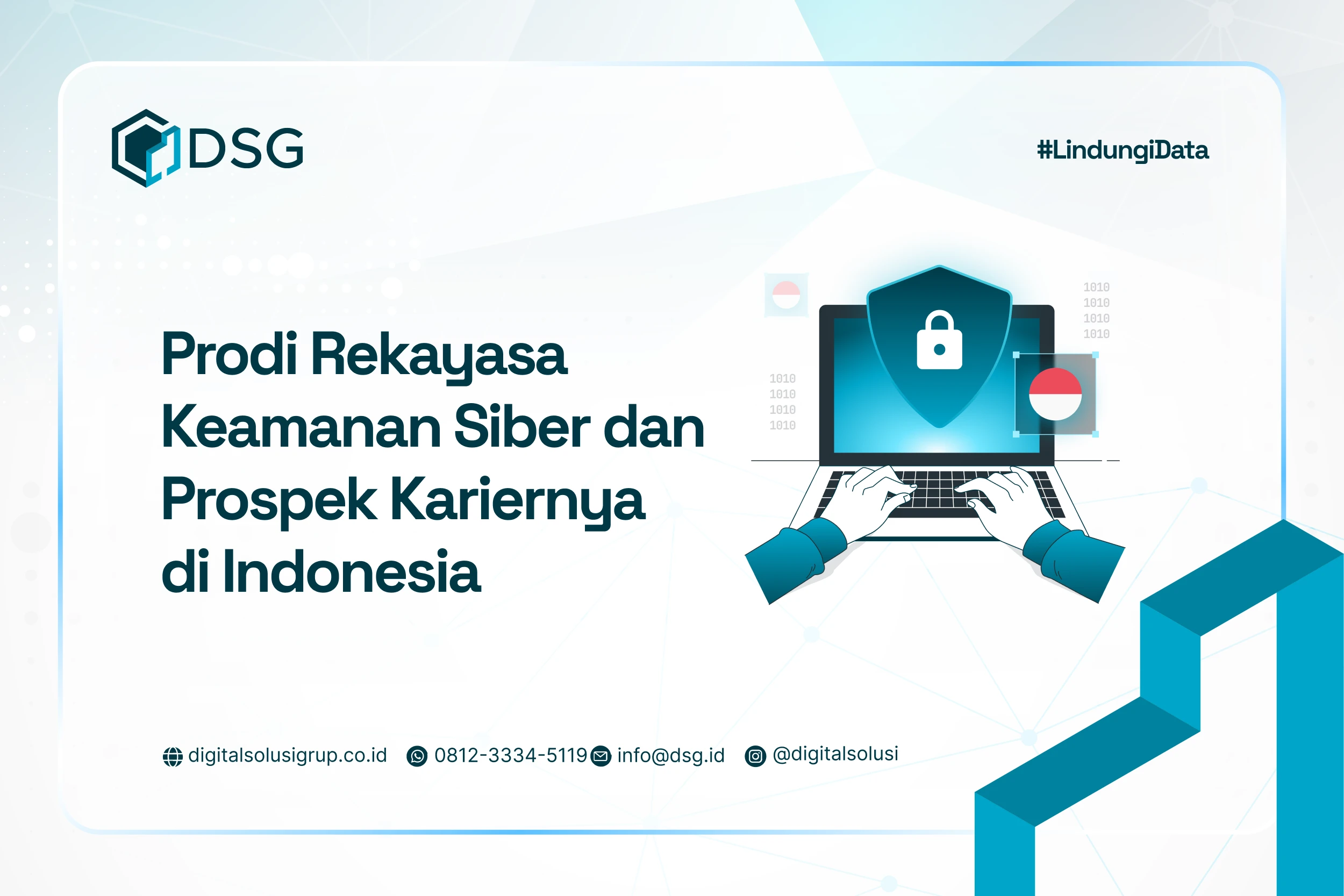 DSG

#LindungiData

Prodi Rekayasa Keamanan Siber dan Prospek Kariernya di Indonesia

1010
1010
1010
1010

1010
1010
1010
1010

digitalsolusigrup.co.id 0812-3334-5119 info@dsg.id @digitalsolusi